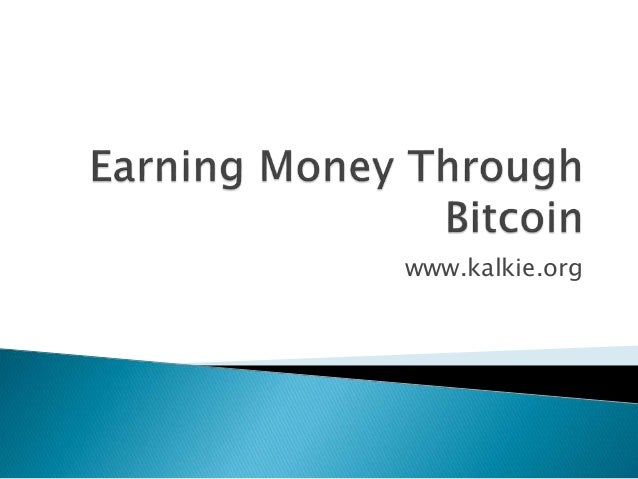 Earning Money Through Bitcoin

www.kalkie.org